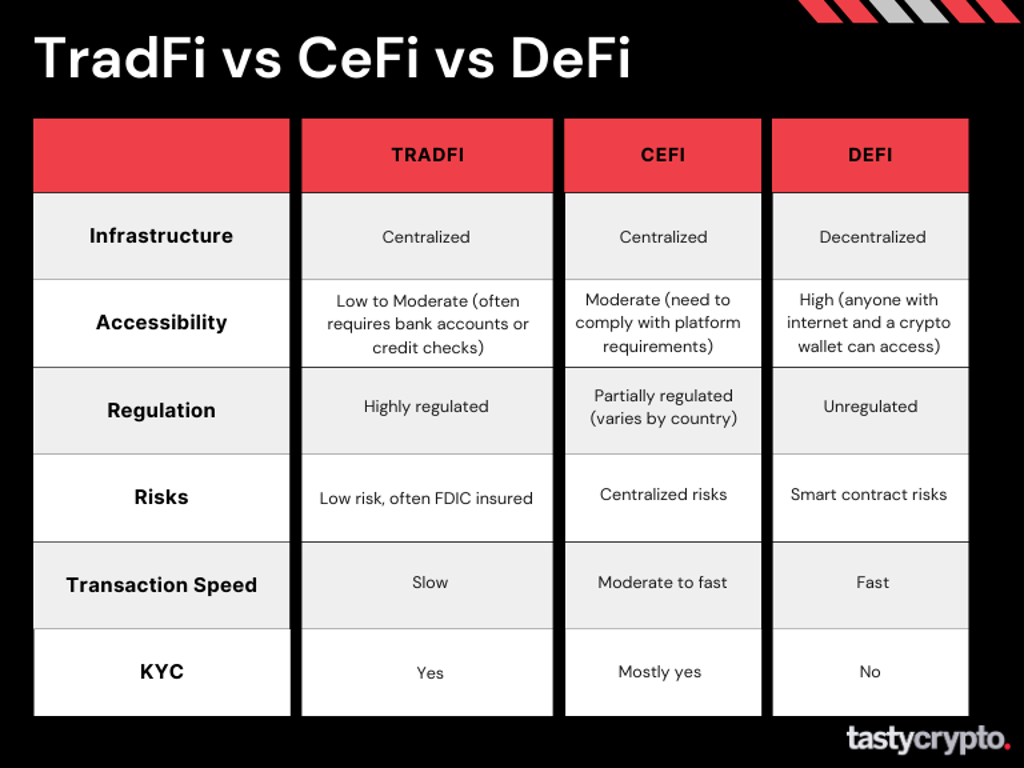 TradFi vs CeFi vs DeFi

| | TRADFI | CEFI | DEFI |
|---|---|---|---|
| Infrastructure | Centralized | Centralized | Decentralized |
| Accessibility | Low to Moderate (often requires bank accounts or credit checks) | Moderate (need to comply with platform requirements) | High (anyone with internet and a crypto wallet can access) |
| Regulation | Highly regulated | Partially regulated (varies by country) | Unregulated |
| Risks | Low risk, often FDIC insured | Centralized risks | Smart contract risks |
| Transaction Speed | Slow | Moderate to fast | Fast |
| KYC | Yes | Mostly yes | No |

tastycrypto.